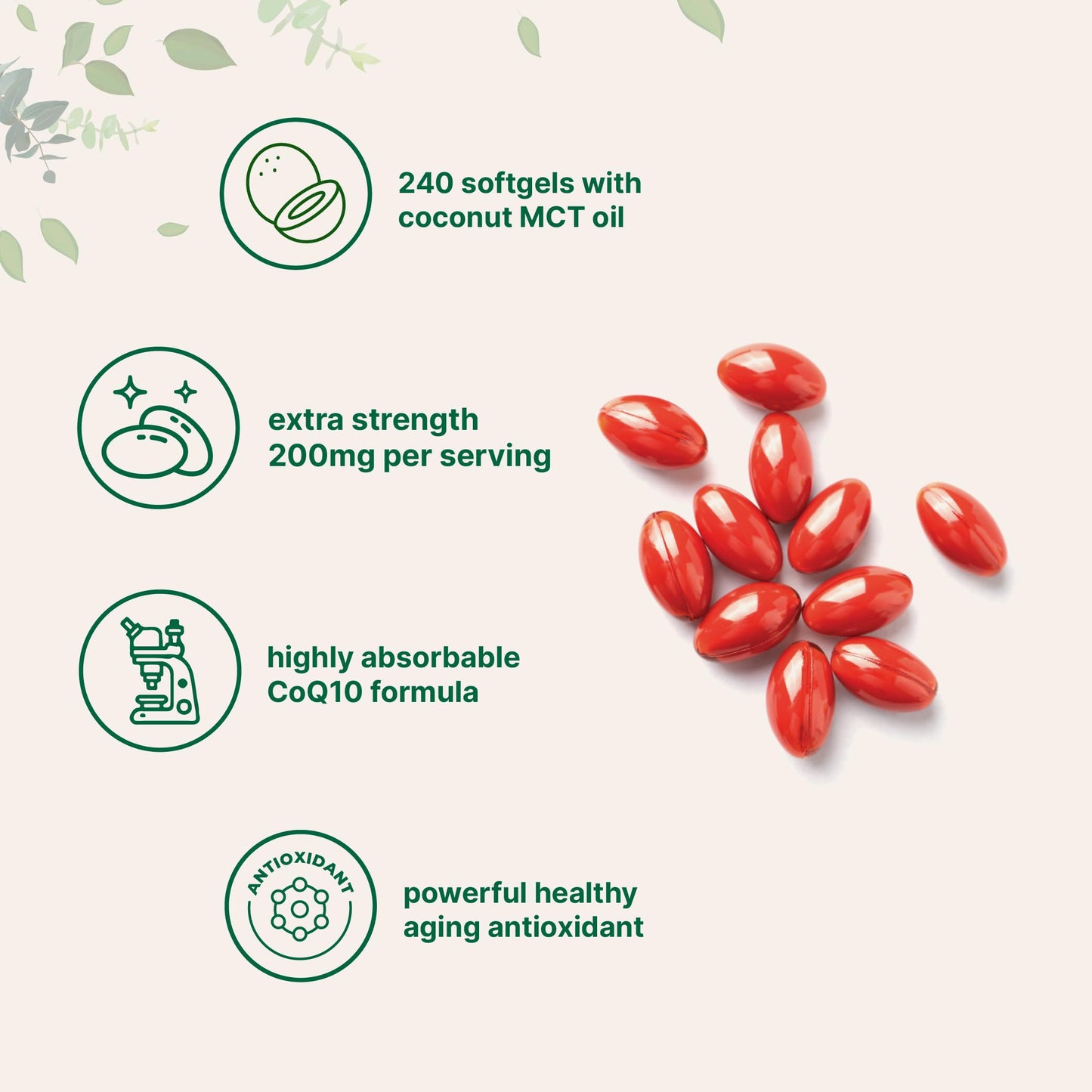 240 softgels with coconut MCT oil

extra strength 200mg per serving

highly absorbable CoQ10 formula

ANTIOXIDANT

powerful healthy aging antioxidant